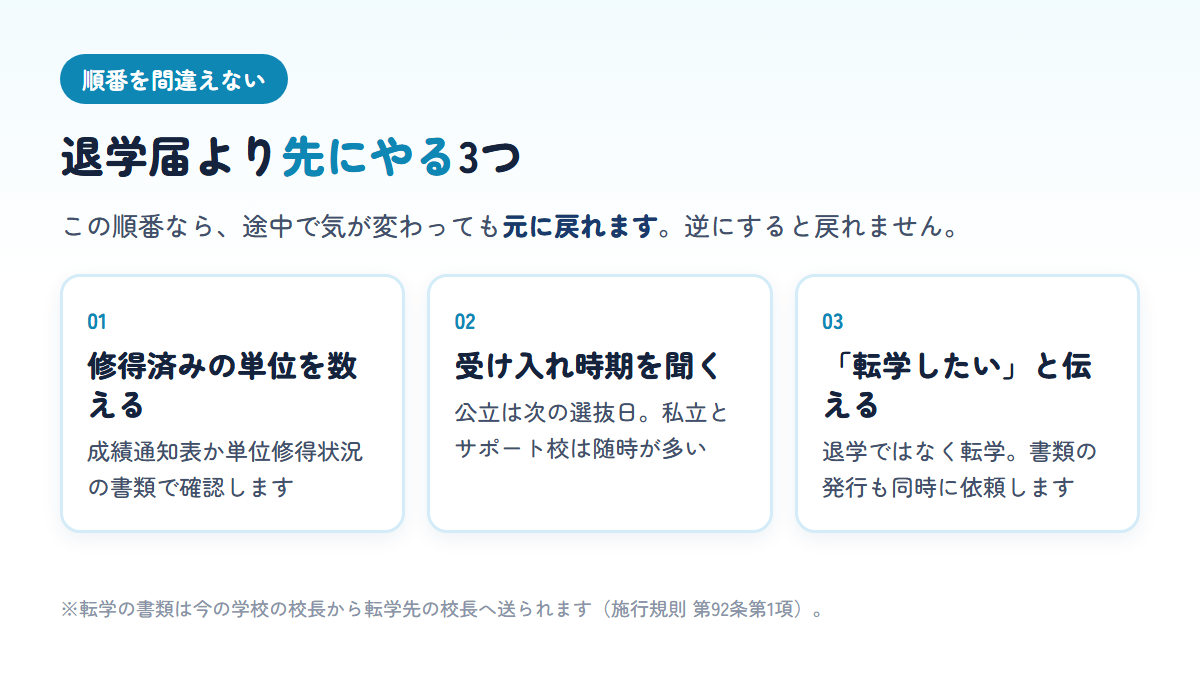 順番を間違えない

退学届より先にやる3つ

この順番なら、途中で気が変わっても元に戻れます。逆にすると戻れません。

01
修得済みの単位を数える
成績通知表か単位修得状況の書類で確認します

02
受け入れ時期を聞く
公立は次の選抜日。私立とサポート校は随時が多い

03
「転学したい」と伝える
退学ではなく転学。書類の発行も同時に依頼します

※転学の書類は今の学校の校長から転学先の校長へ送られます（施行規則 第92条第1項）。